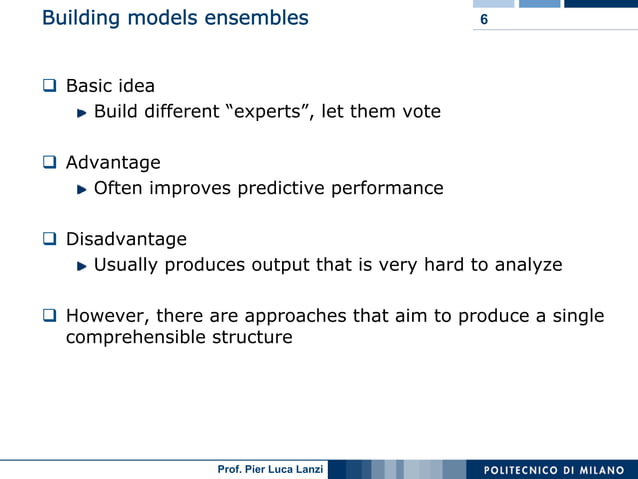 Building models ensembles

6

Basic idea
Build different “experts”, let them vote

Advantage
Often improves predictive performance

Disadvantage
Usually produces output that is very hard to analyze

However, there are approaches that aim to produce a single comprehensible structure

Prof. Pier Luca Lanzi

POLITECNICO DI MILANO